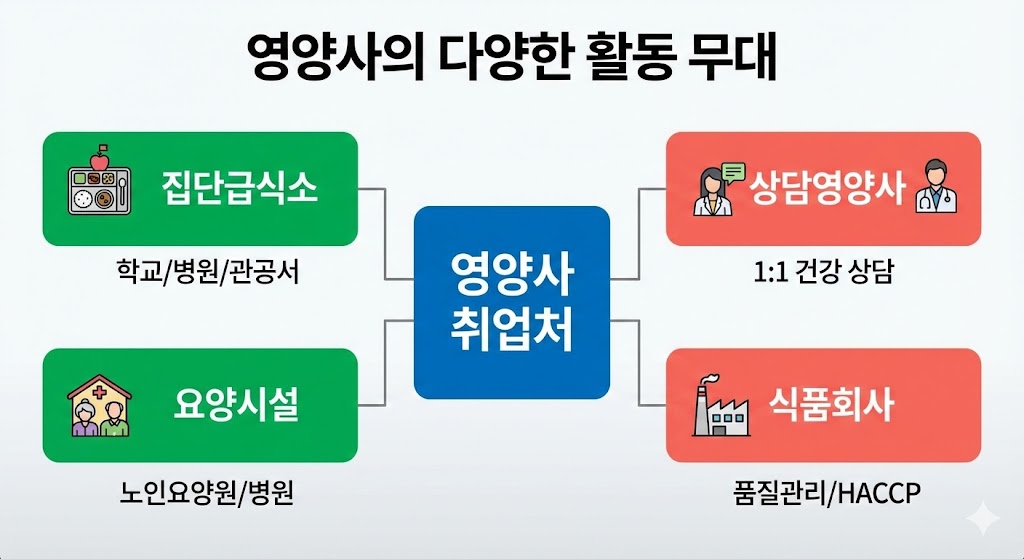 영양사의 다양한 활동 무대

집단급식소

학교/병원/관공서

요양시설

노인요양원/병원

영양사 취업처

상담영양사

1:1 건강 상담

식품회사

품질관리/HACCP